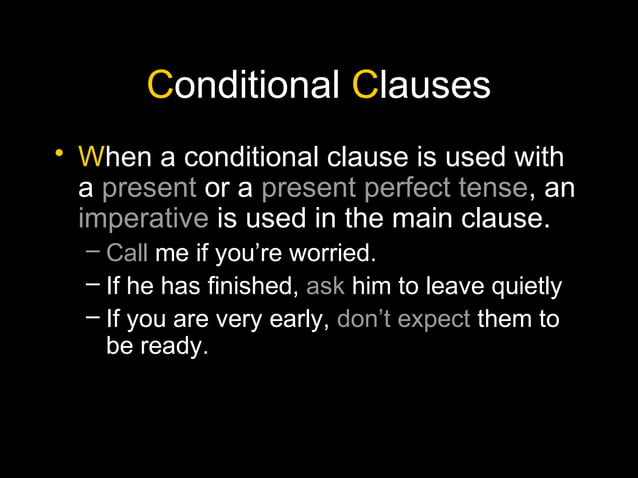 Conditional Clauses

• When a conditional clause is used with a present or a present perfect tense, an imperative is used in the main clause.

– Call me if you're worried.
– If he has finished, ask him to leave quietly
– If you are very early, don't expect them to be ready.